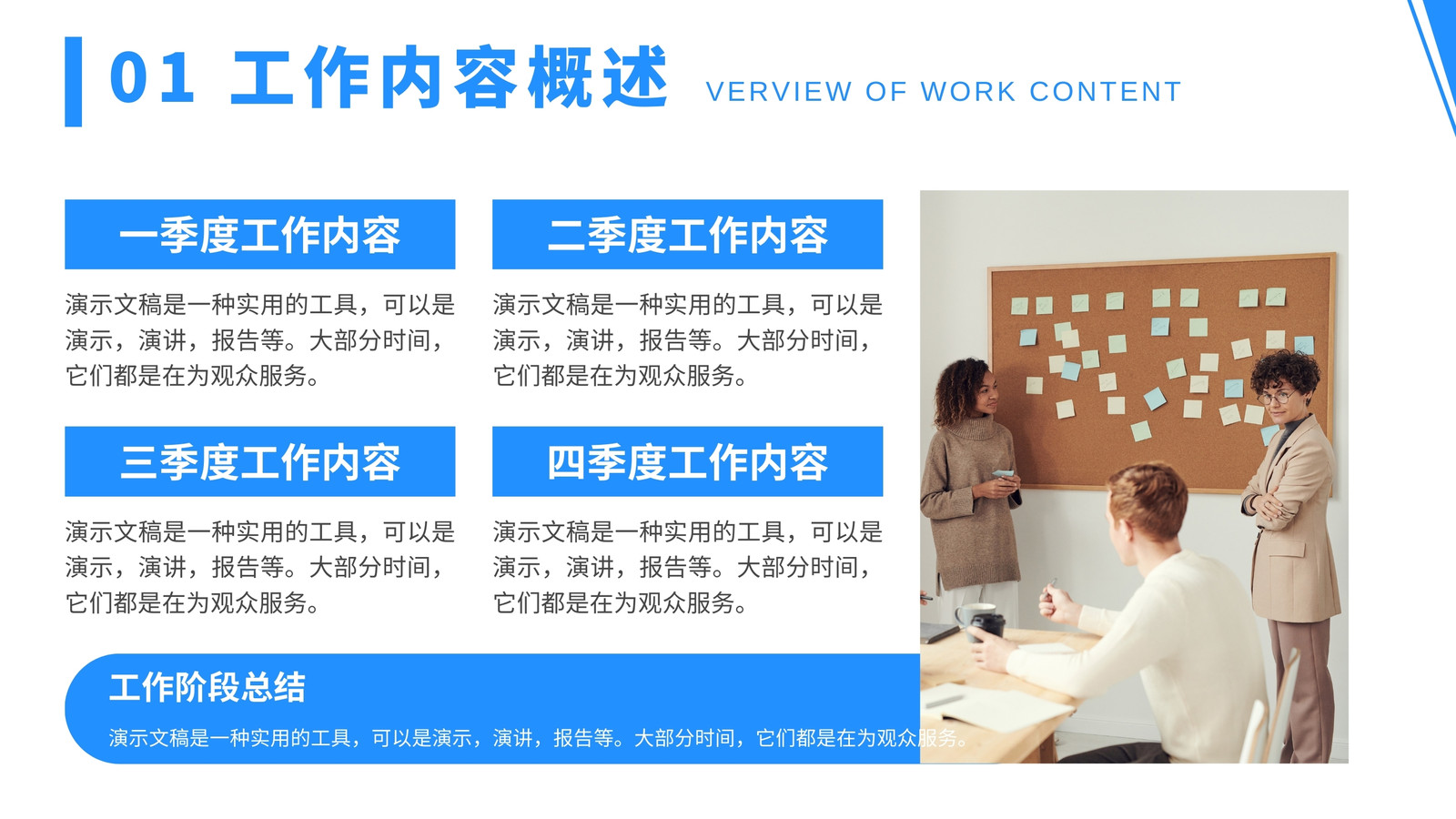 01 工作内容概述 VERVIEW OF WORK CONTENT

一季度工作内容

演示文稿是一种实用的工具，可以是演示，演讲，报告等。大部分时间，它们都是在为观众服务。

二季度工作内容

演示文稿是一种实用的工具，可以是演示，演讲，报告等。大部分时间，它们都是在为观众服务。

三季度工作内容

演示文稿是一种实用的工具，可以是演示，演讲，报告等。大部分时间，它们都是在为观众服务。

四季度工作内容

演示文稿是一种实用的工具，可以是演示，演讲，报告等。大部分时间，它们都是在为观众服务。

工作阶段总结

演示文稿是一种实用的工具，可以是演示，演讲，报告等。大部分时间，它们都是在为观众服务。